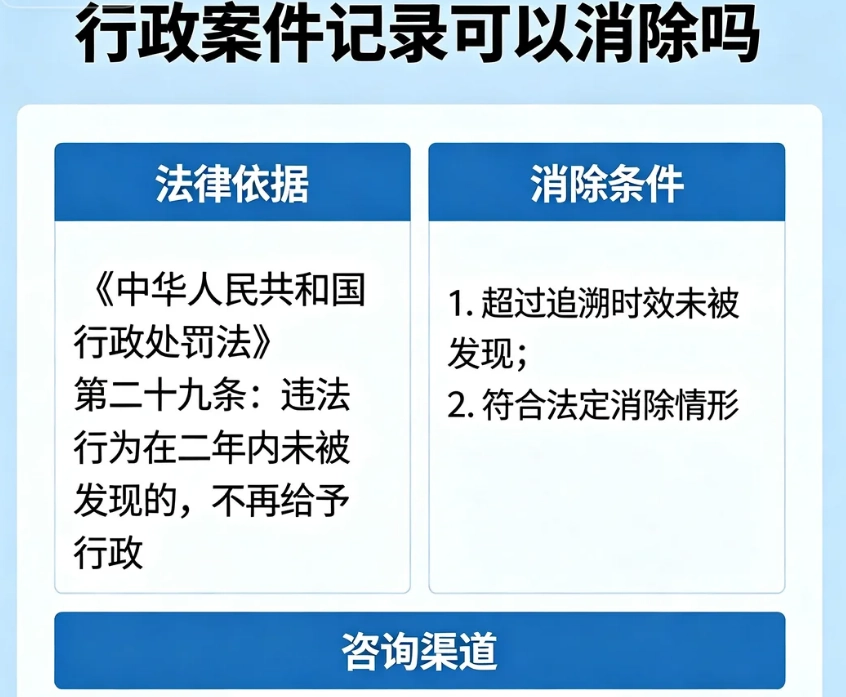 行政案件记录可以消除吗

法律依据

《中华人民共和国行政处罚法》
第二十九条：违法行为在二年内未被发现的，不再给予行政

消除条件

1. 超过追溯时效未被发现；
2. 符合法定消除情形

咨询渠道